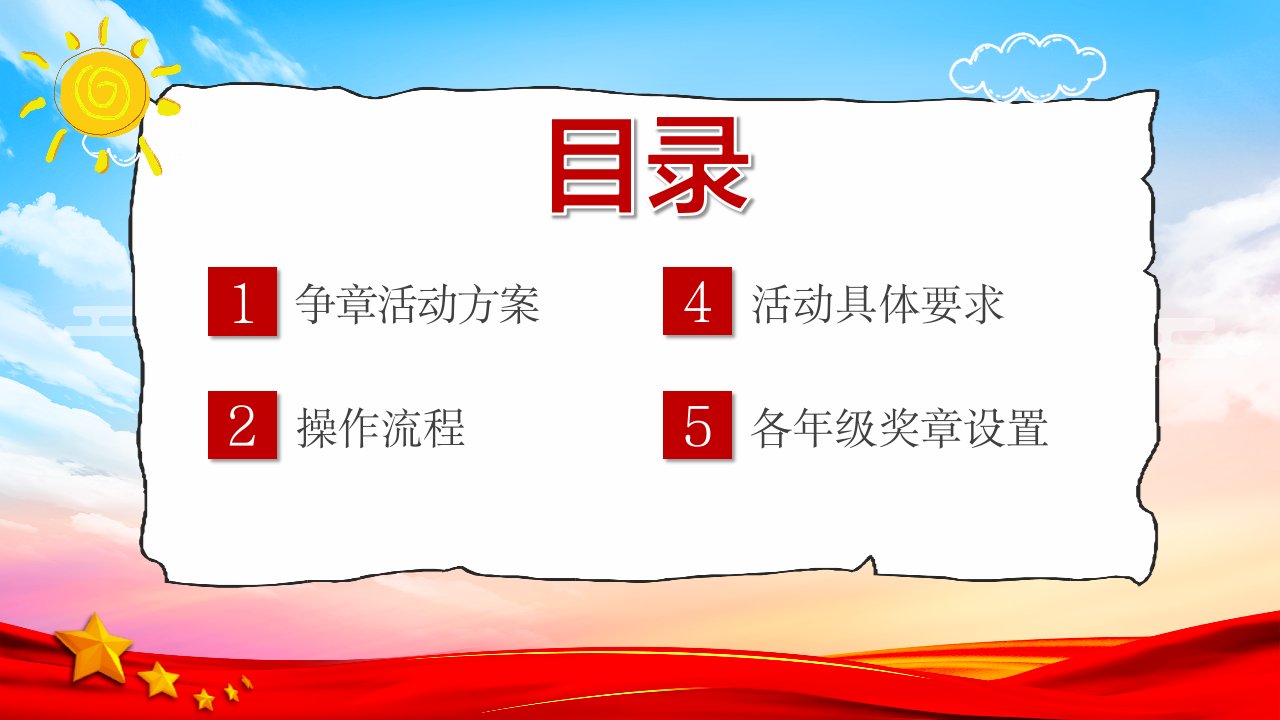 目录

1 争章活动方案

2 操作流程

4 活动具体要求

5 各年级奖章设置